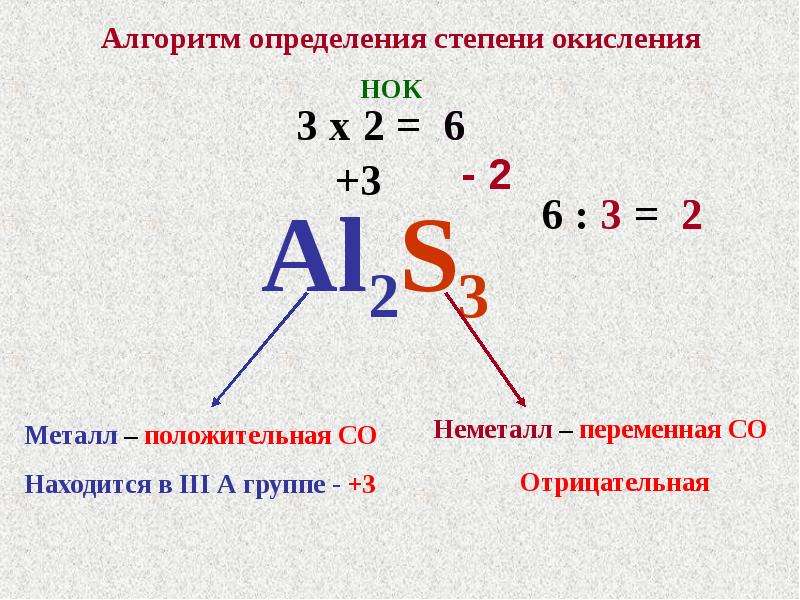 Алгоритм определения степени окисления

НОК

3 х 2 = 6

+3

- 2

6 : 3 = 2

$Al_2S_3$

Металл – положительная СО

Находится в III А группе - +3

Неметалл – переменная СО

Отрицательная